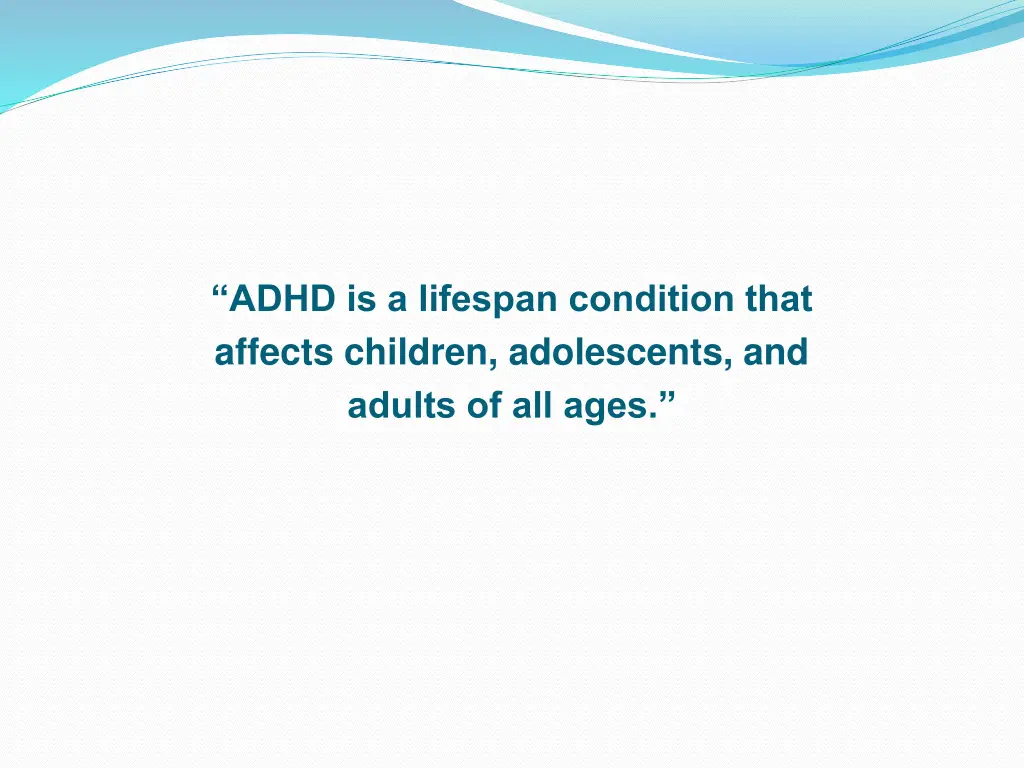 “ADHD is a lifespan condition that affects children, adolescents, and adults of all ages.”